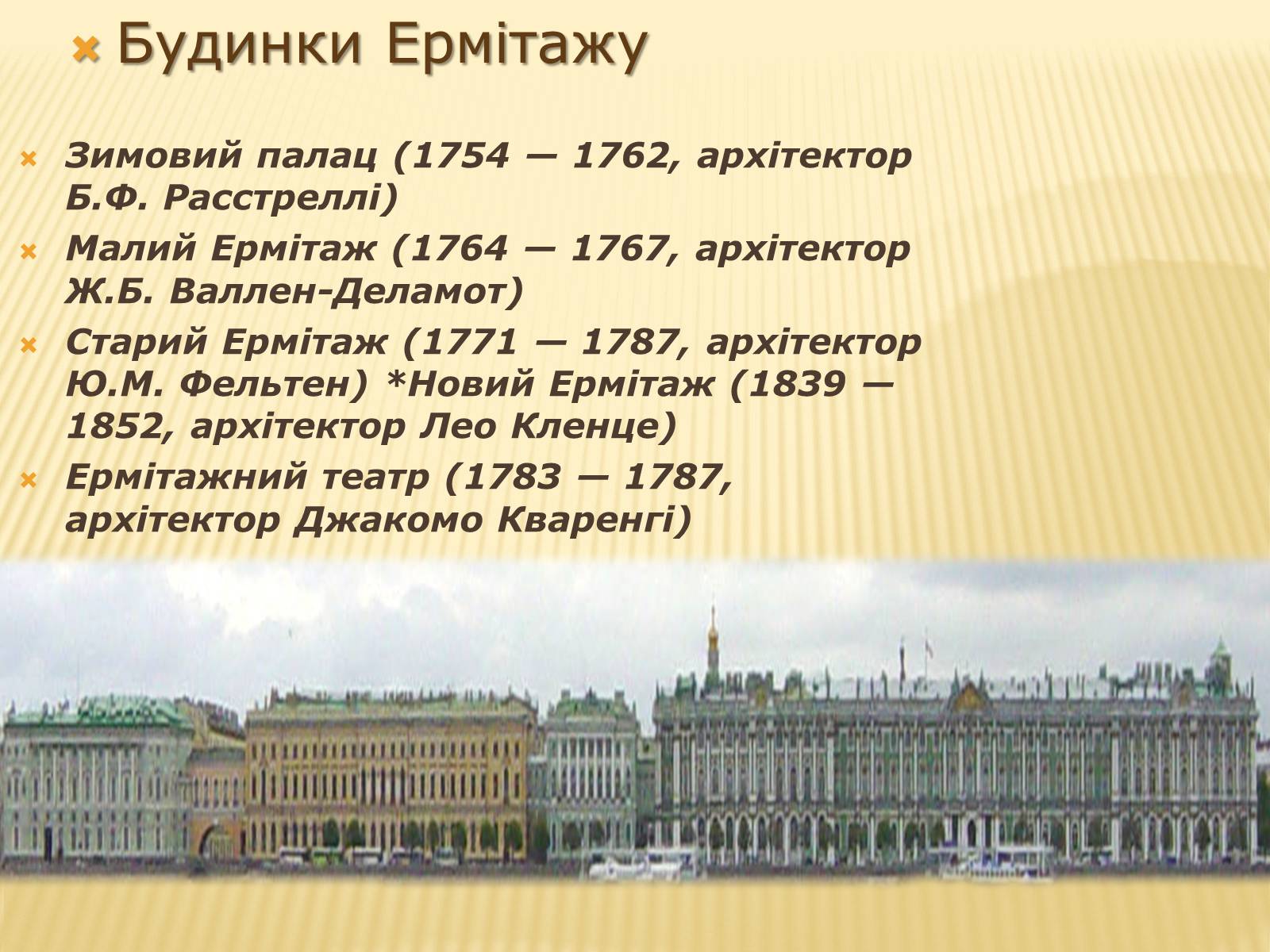 Будинки Ермітажу

Зимовий палац (1754 — 1762, архітектор Б.Ф. Расстреллі)

Малий Ермітаж (1764 — 1767, архітектор Ж.Б. Валлен-Деламот)

Старий Ермітаж (1771 — 1787, архітектор Ю.М. Фельтен) *Новий Ермітаж (1839 — 1852, архітектор Лео Кленце)

Ермітажний театр (1783 — 1787, архітектор Джакомо Кваренгі)